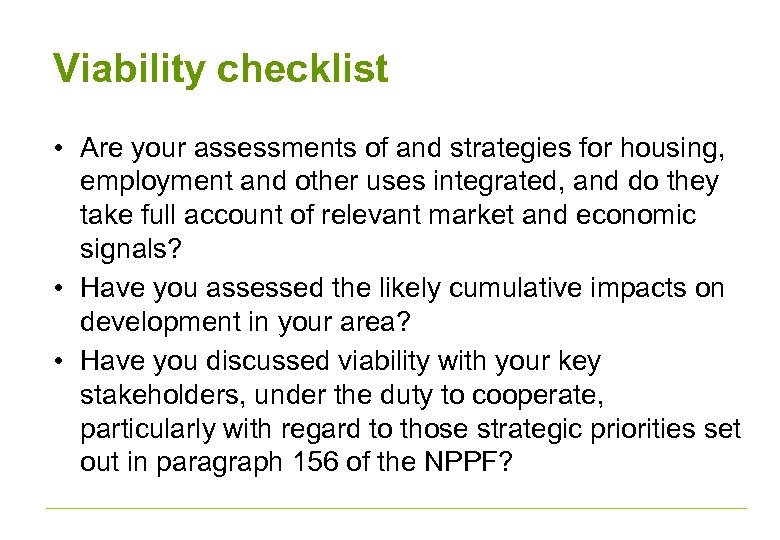 Viability checklist

• Are your assessments of and strategies for housing, employment and other uses integrated, and do they take full account of relevant market and economic signals?
• Have you assessed the likely cumulative impacts on development in your area?
• Have you discussed viability with your key stakeholders, under the duty to cooperate, particularly with regard to those strategic priorities set out in paragraph 156 of the NPPF?